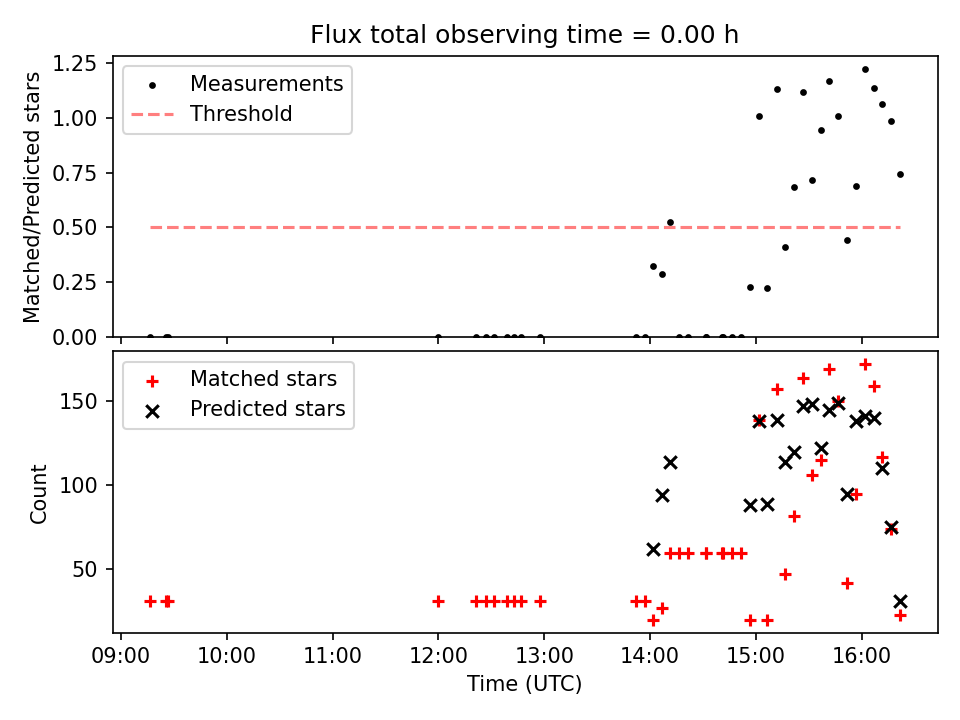 Flux total observing time = 0.00 h

Matched/Predicted stars

1.25
1.00
0.75
0.50
0.25
0.00

Measurements
Threshold

Count

150
100
50

Matched stars
Predicted stars

09:00 10:00 11:00 12:00 13:00 14:00 15:00 16:00

Time (UTC)